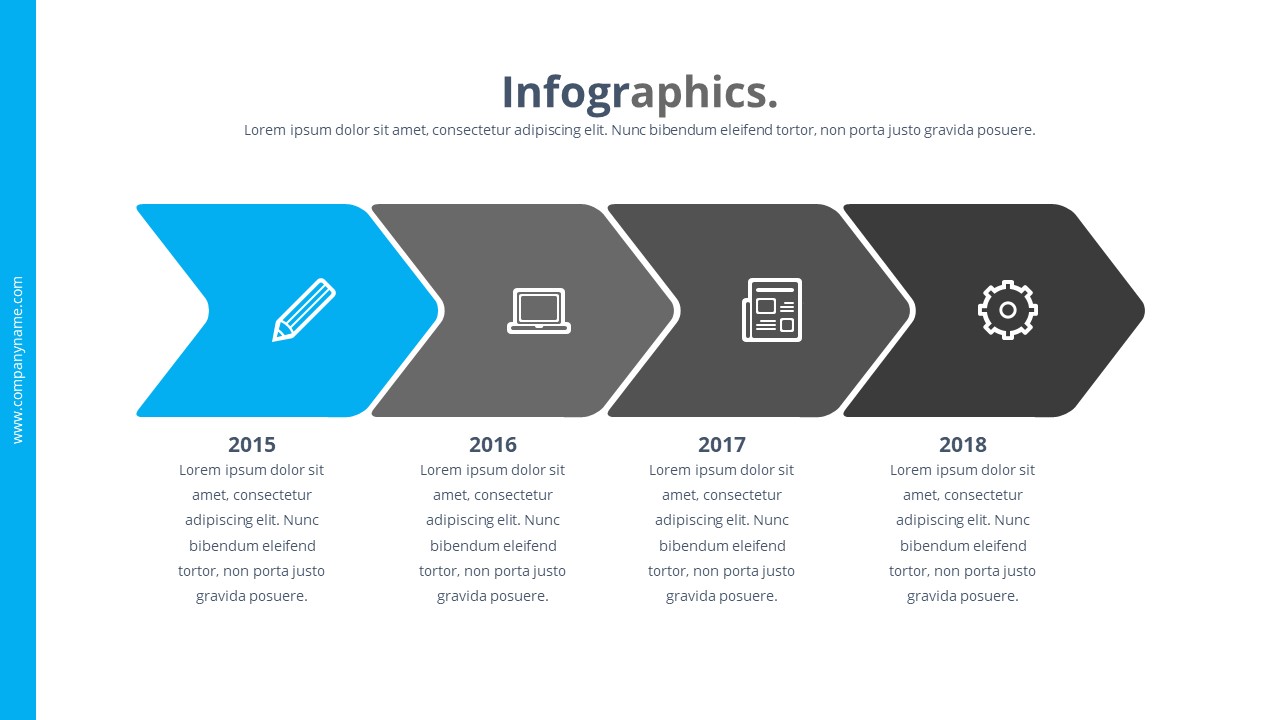 www.companyname.com

Infographics.

Lorem ipsum dolor sit amet, consectetur adipiscing elit. Nunc bibendum eleifend tortor, non porta justo gravida posuere.

2015
Lorem ipsum dolor sit amet, consectetur adipiscing elit. Nunc bibendum eleifend tortor, non porta justo gravida posuere.

2016
Lorem ipsum dolor sit amet, consectetur adipiscing elit. Nunc bibendum eleifend tortor, non porta justo gravida posuere.

2017
Lorem ipsum dolor sit amet, consectetur adipiscing elit. Nunc bibendum eleifend tortor, non porta justo gravida posuere.

2018
Lorem ipsum dolor sit amet, consectetur adipiscing elit. Nunc bibendum eleifend tortor, non porta justo gravida posuere.